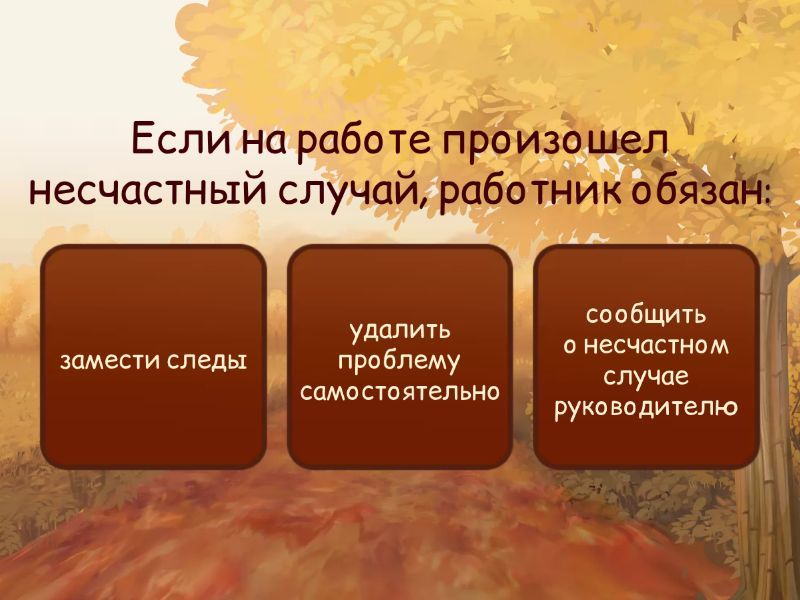 Если на работе произошел несчастный случай, работник обязан:

замести следы

удалить проблему самостоятельно

сообщить о несчастном случае руководителю